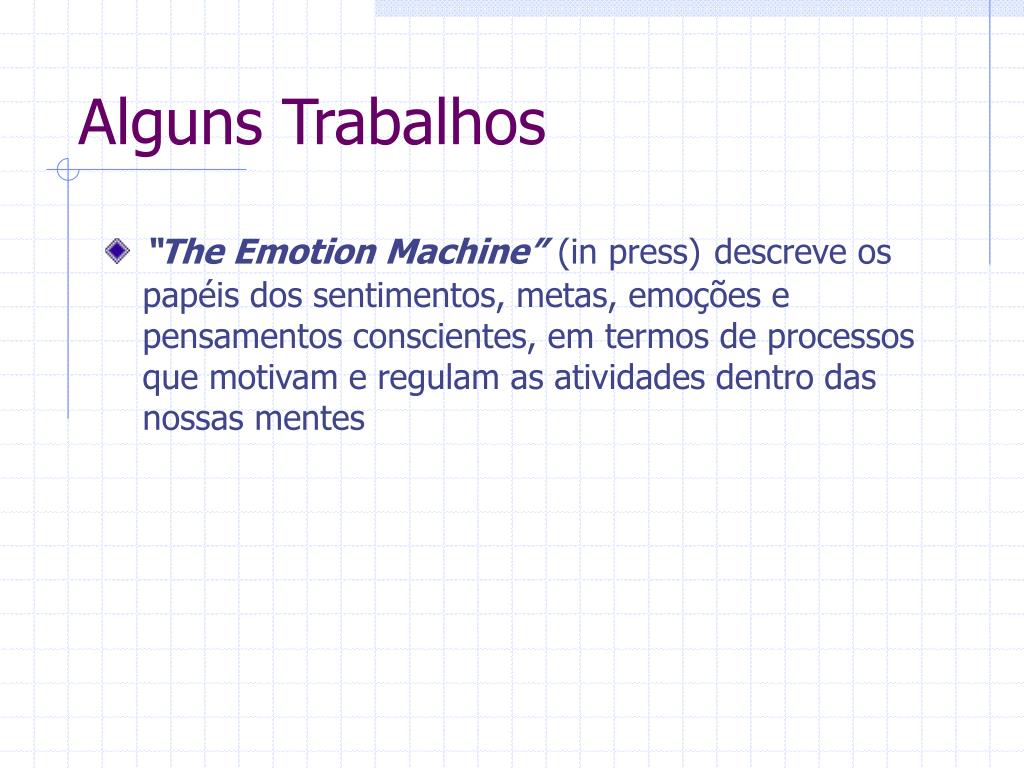 Alguns Trabalhos

"The Emotion Machine" (in press) descreve os papéis dos sentimentos, metas, emoções e pensamentos conscientes, em termos de processos que motivam e regulam as atividades dentro das nossas mentes